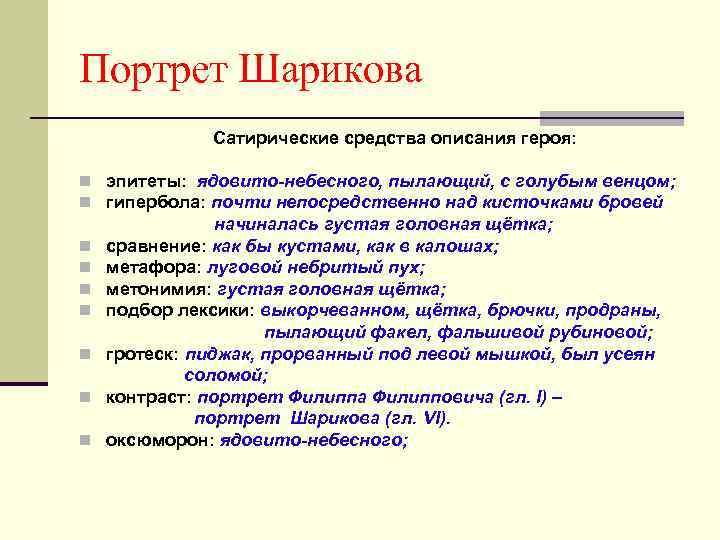 Портрет Шарикова

Сатирические средства описания героя:

эпитеты: ядовито-небесного, пылающий, с голубым венцом;
гипербола: почти непосредственно над кисточками бровей начиналась густая головная щётка;
сравнение: как бы кустами, как в калошах;
метафора: луговой небритый пух;
метонимия: густая головная щётка;
подбор лексики: выкорчеванном, щётка, брючки, продраны, пылающий факел, фальшивой рубиновой;
гротеск: пиджак, прорванный под левой мышкой, был усеян соломой;
контраст: портрет Филиппа Филипповича (гл. I) – портрет Шарикова (гл. VI).
оксюморон: ядовито-небесного;